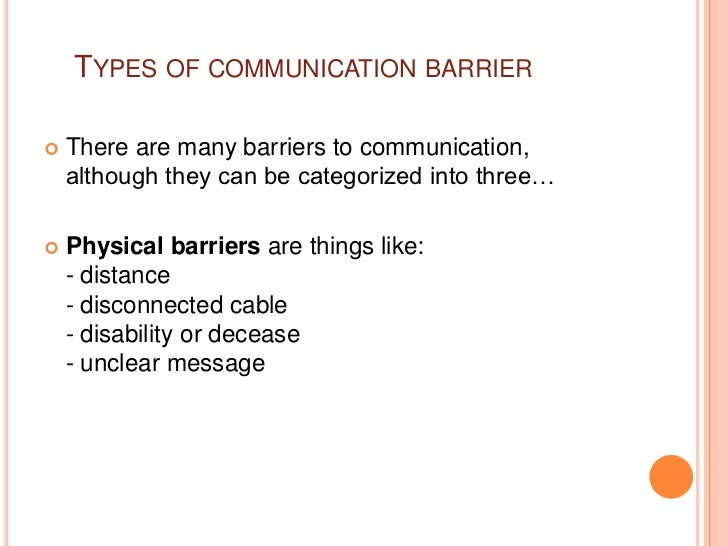 TYPES OF COMMUNICATION BARRIER

There are many barriers to communication, although they can be categorized into three…

Physical barriers are things like:
- distance
- disconnected cable
- disability or decease
- unclear message